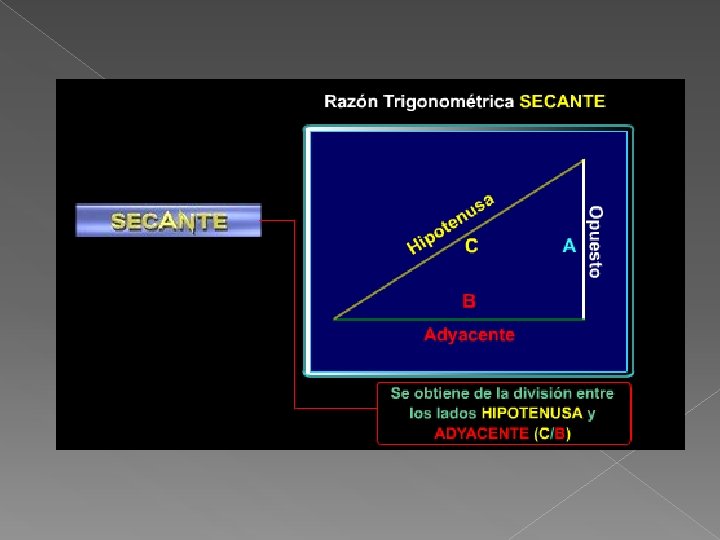 Razón Trigonométrica SECANTE

SECANTE

Hipotenusa

C

A

Opuesto

B

Adyacente

Se obtiene de la división entre los lados HIPOTENUSA y ADYACENTE (C/B)